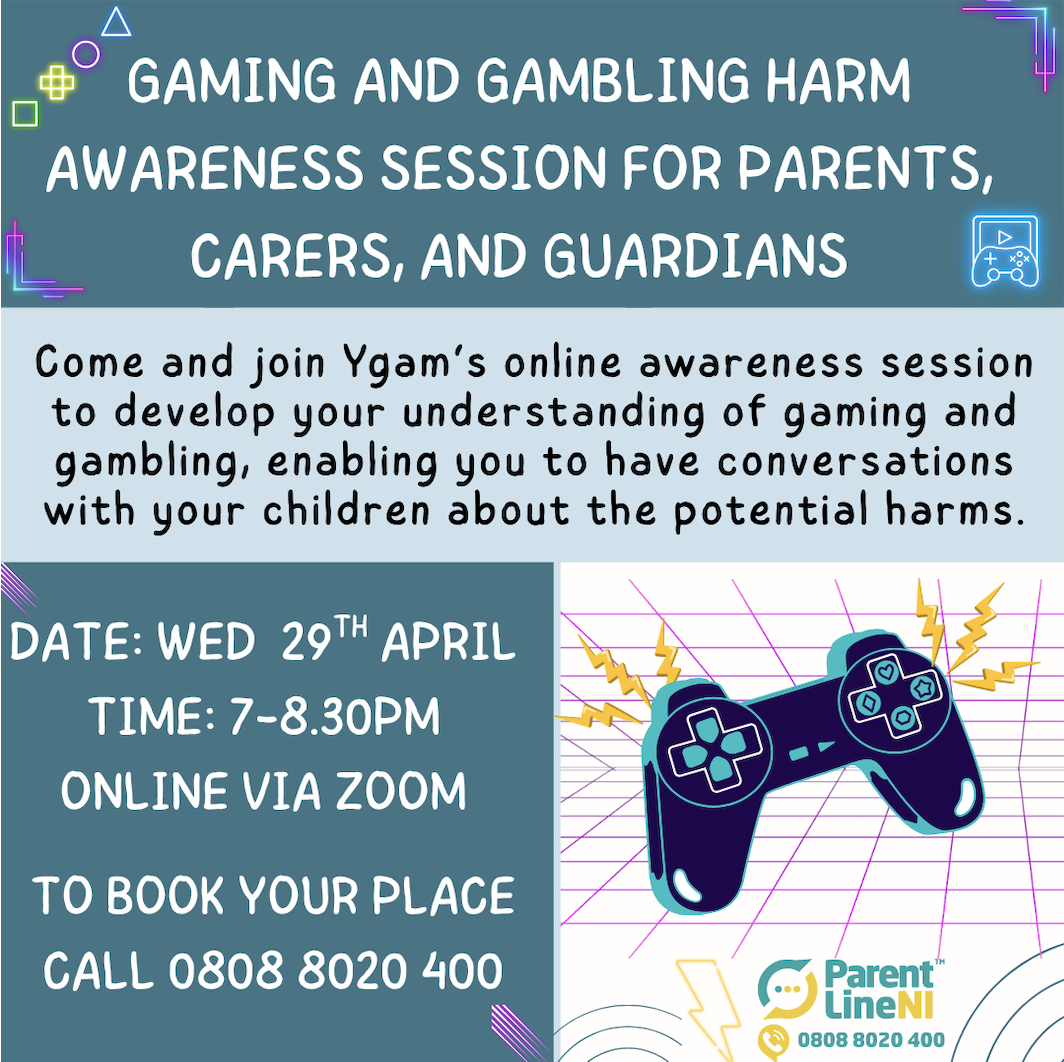 GAMING AND GAMBLING HARM AWARENESS SESSION FOR PARENTS, CARERS, AND GUARDIANS

Come and join Ygam's online awareness session to develop your understanding of gaming and gambling, enabling you to have conversations with your children about the potential harms.

DATE: WED 29$^{TH}$ APRIL
TIME: 7-8.30PM
ONLINE VIA ZOOM

TO BOOK YOUR PLACE CALL 0808 8020 400

Parent Line NI™
0808 8020 400